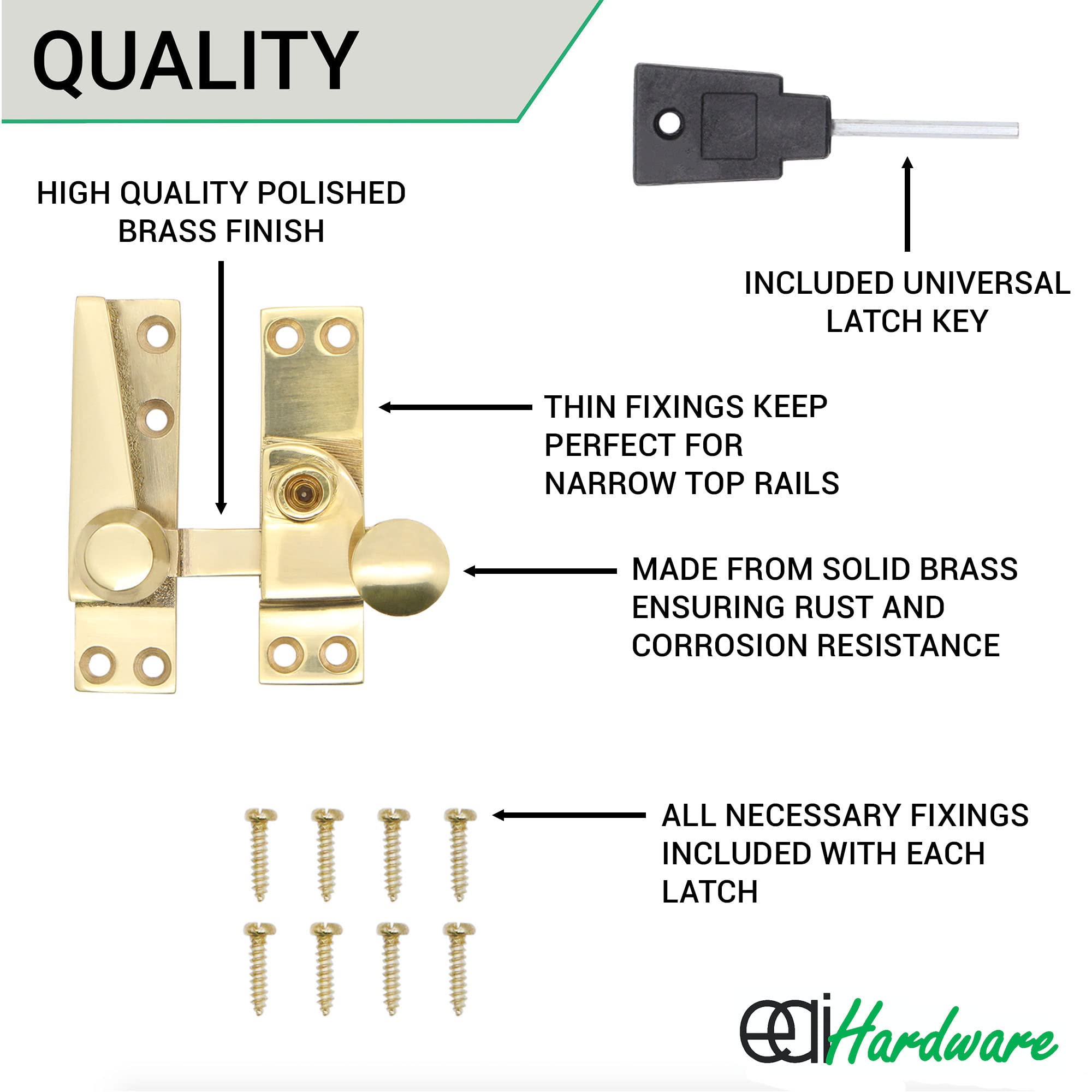 QUALITY

HIGH QUALITY POLISHED BRASS FINISH

INCLUDED UNIVERSAL LATCH KEY

THIN FIXINGS KEEP PERFECT FOR NARROW TOP RAILS

MADE FROM SOLID BRASS ENSURING RUST AND CORROSION RESISTANCE

ALL NECESSARY FIXINGS INCLUDED WITH EACH LATCH

eai Hardware